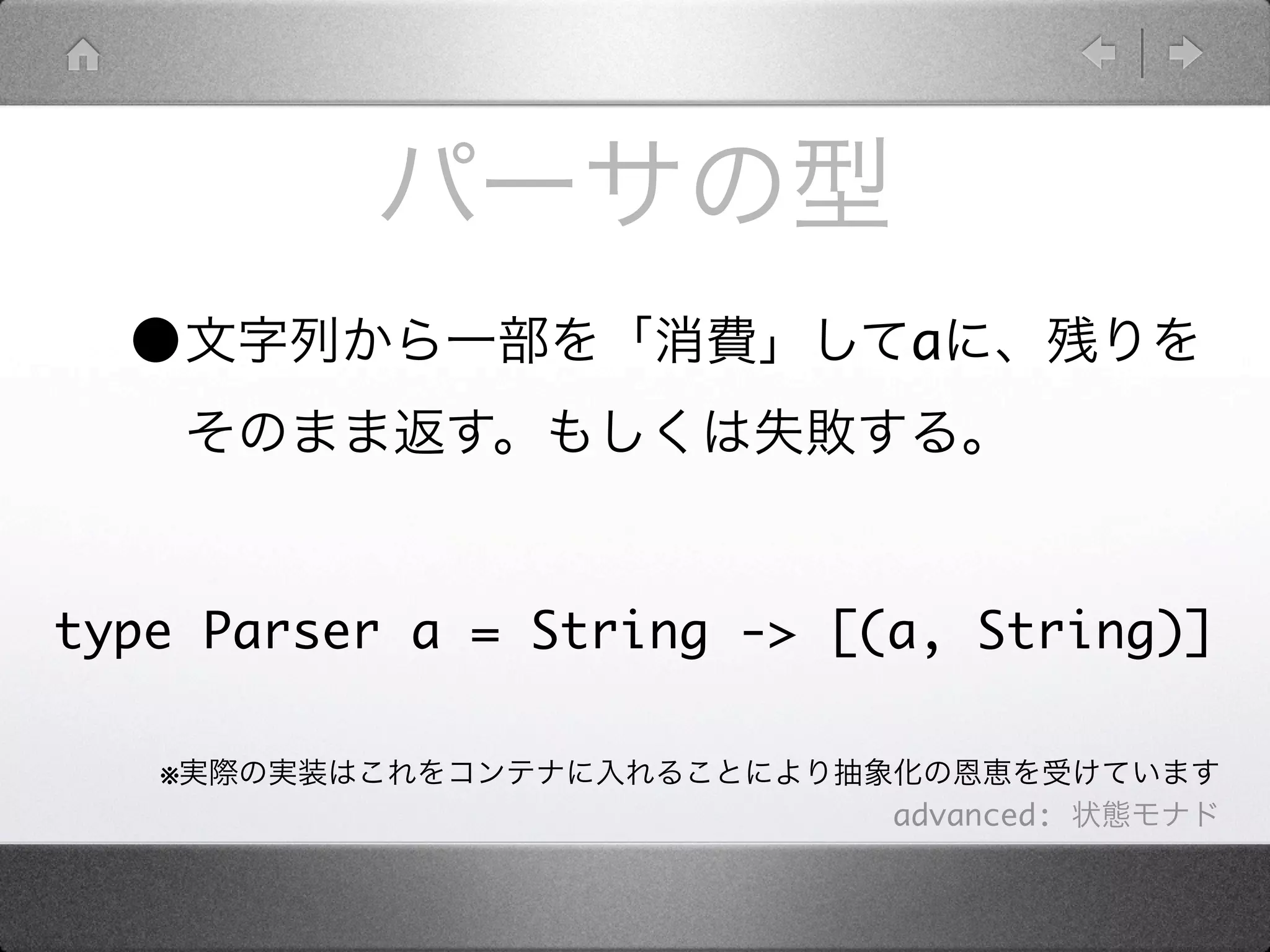 パーサの型

●文字列から一部を「消費」してaに、残りをそのまま返す。もしくは失敗する。

type Parser a = String -> [(a, String)]

※実際の実装はこれをコンテナに入れることにより抽象化の恩恵を受けています

advanced: 状態モナド